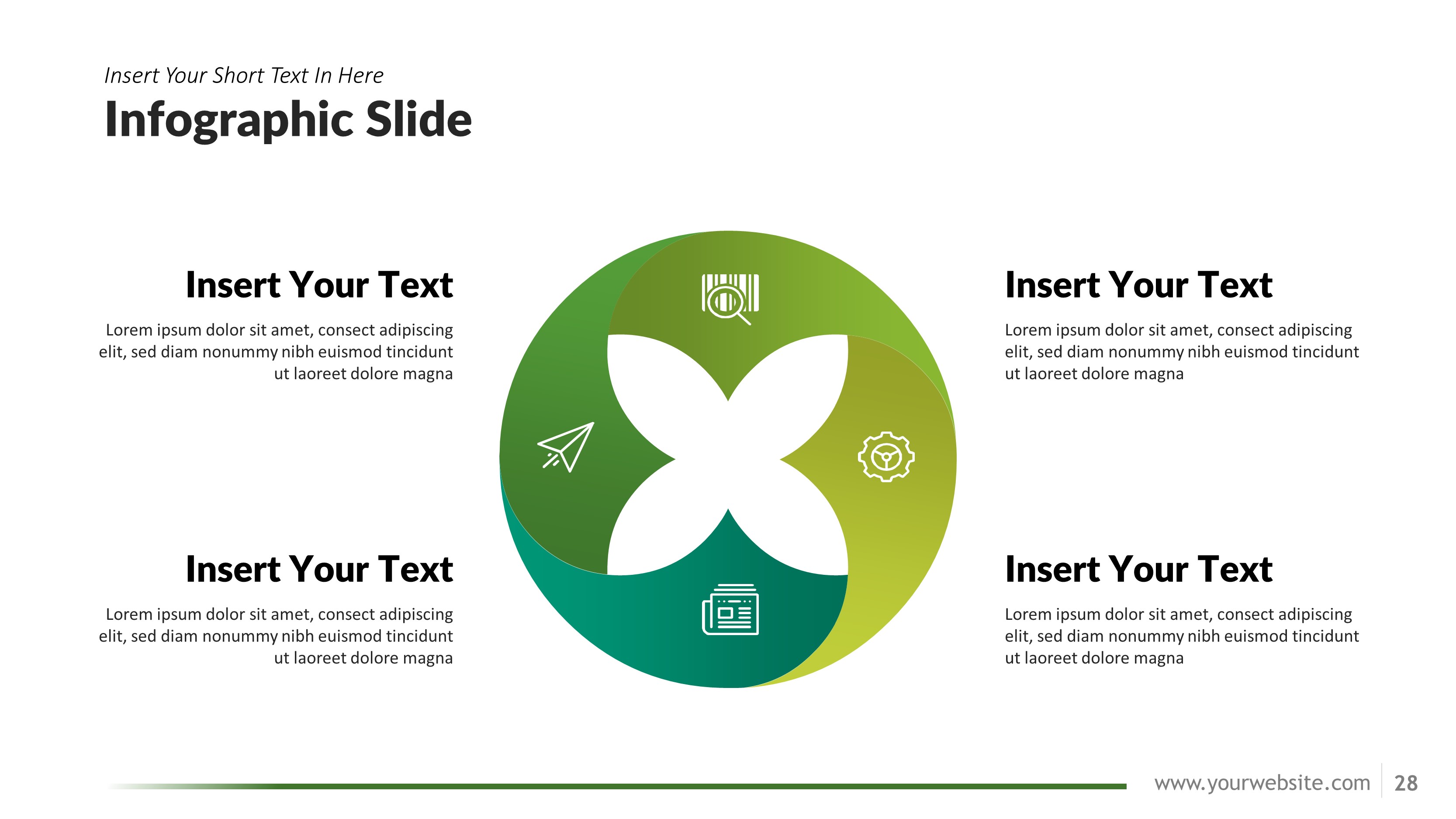 Insert Your Short Text In Here

Infographic Slide

Insert Your Text

Lorem ipsum dolor sit amet, consect adipiscing elit, sed diam nonummy nibh euismod tincidunt ut laoreet dolore magna

Insert Your Text

Lorem ipsum dolor sit amet, consect adipiscing elit, sed diam nonummy nibh euismod tincidunt ut laoreet dolore magna

Insert Your Text

Lorem ipsum dolor sit amet, consect adipiscing elit, sed diam nonummy nibh euismod tincidunt ut laoreet dolore magna

Insert Your Text

Lorem ipsum dolor sit amet, consect adipiscing elit, sed diam nonummy nibh euismod tincidunt ut laoreet dolore magna

www.yourwebsite.com 28